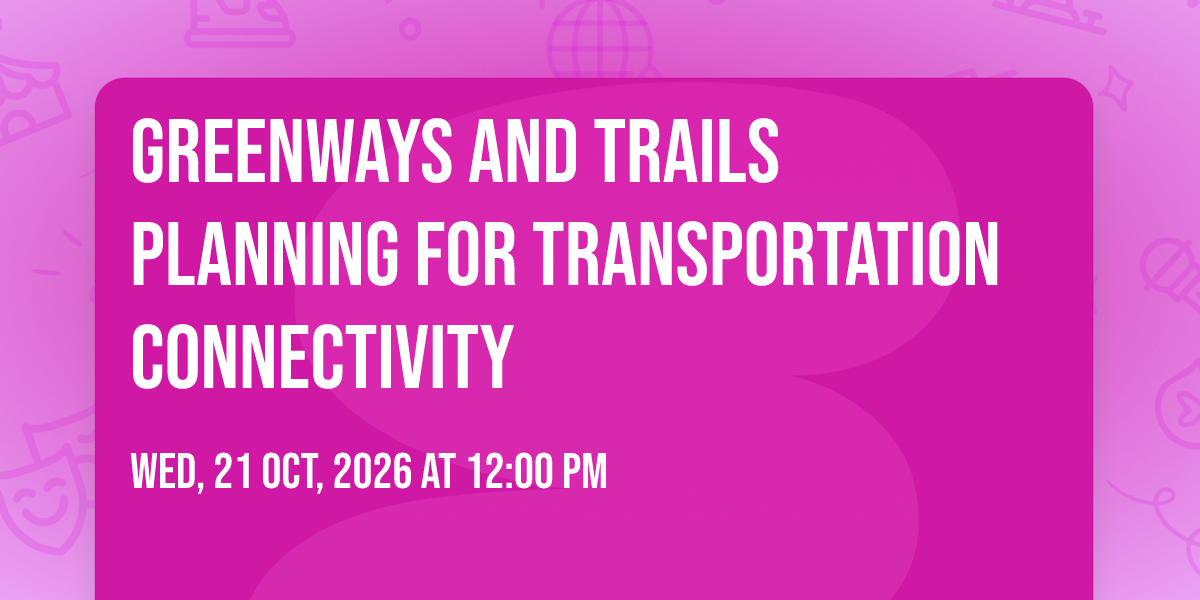 GREENWAYS AND TRAILS PLANNING FOR TRANSPORTATION CONNECTIVITY

WED, 21 OCT, 2026 AT 12:00 PM